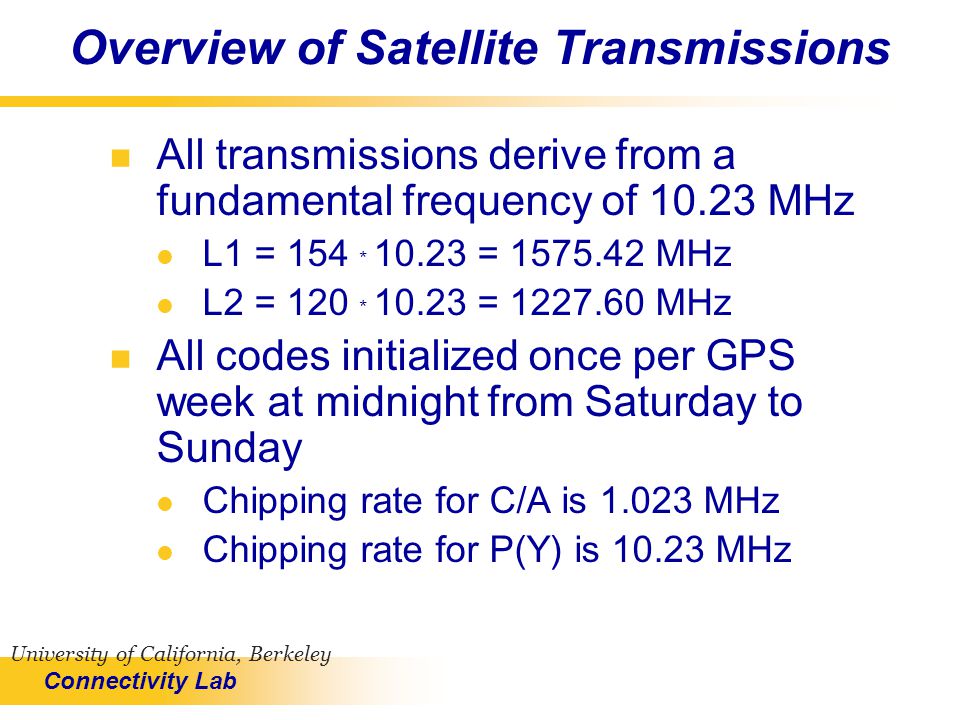 Overview of Satellite Transmissions

All transmissions derive from a fundamental frequency of 10.23 MHz

L1 = 154 * 10.23 = 1575.42 MHz

L2 = 120 * 10.23 = 1227.60 MHz

All codes initialized once per GPS week at midnight from Saturday to Sunday

Chipping rate for C/A is 1.023 MHz

Chipping rate for P(Y) is 10.23 MHz

University of California, Berkeley
Connectivity Lab